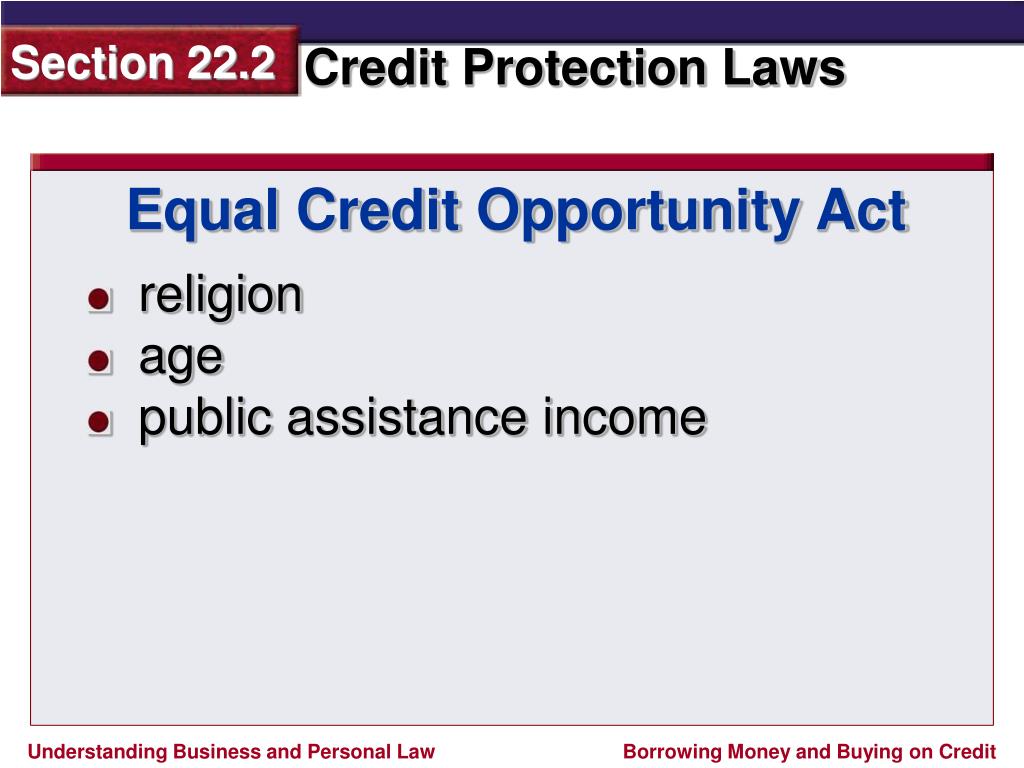 Section 22.2 Credit Protection Laws

Equal Credit Opportunity Act

- religion
- age
- public assistance income

Understanding Business and Personal Law

Borrowing Money and Buying on Credit